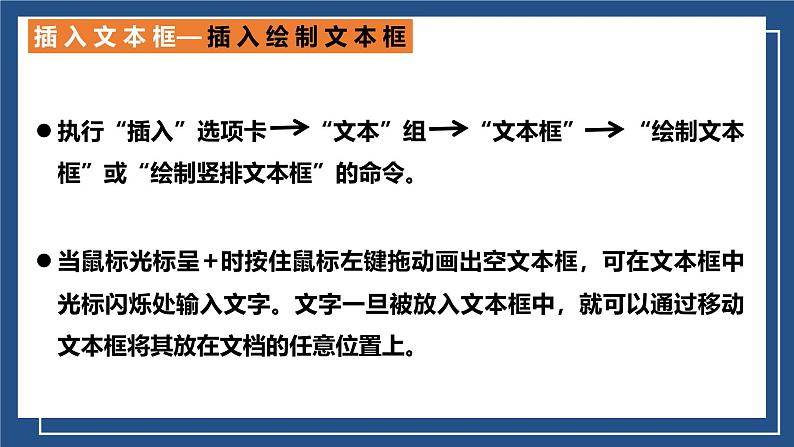 插入文本框—插入绘制文本框

● 执行“插入”选项卡→“文本”组→“文本框”→“绘制文本框”或“绘制竖排文本框”的命令。

● 当鼠标光标呈＋时按住鼠标左键拖动画出空文本框，可在文本框中光标闪烁处输入文字。文字一旦被放入文本框中，就可以通过移动文本框将其放在文档的任意位置上。